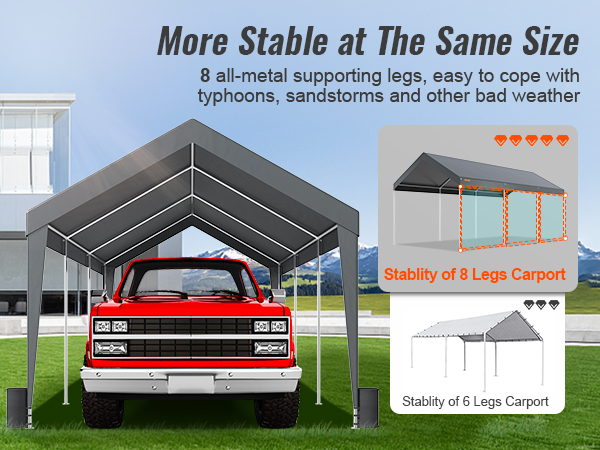 More Stable at The Same Size

8 all-metal supporting legs, easy to cope with typhoons, sandstorms and other bad weather

Stablity of 8 Legs Carport

Stablity of 6 Legs Carport